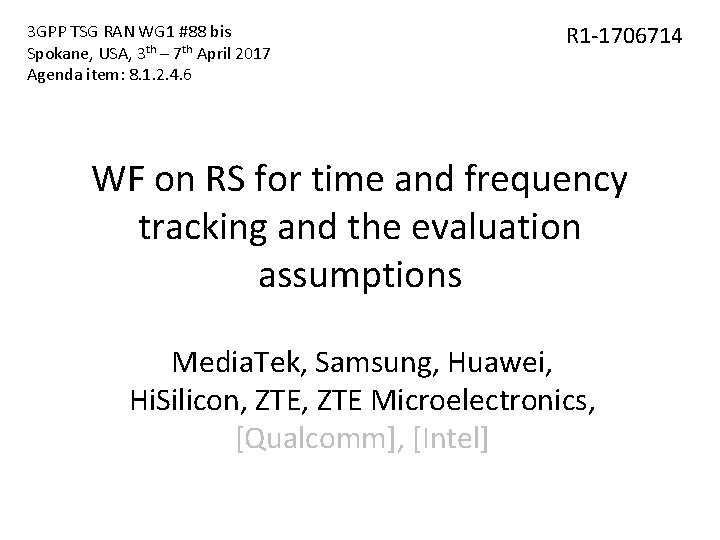 3GPP TSG RAN WG1 #88 bis
Spokane, USA, 3$^{th}$ – 7$^{th}$ April 2017
Agenda item: 8.1.2.4.6

R1-1706714

WF on RS for time and frequency tracking and the evaluation assumptions

MediaTek, Samsung, Huawei, HiSilicon, ZTE, ZTE Microelectronics, [Qualcomm], [Intel]